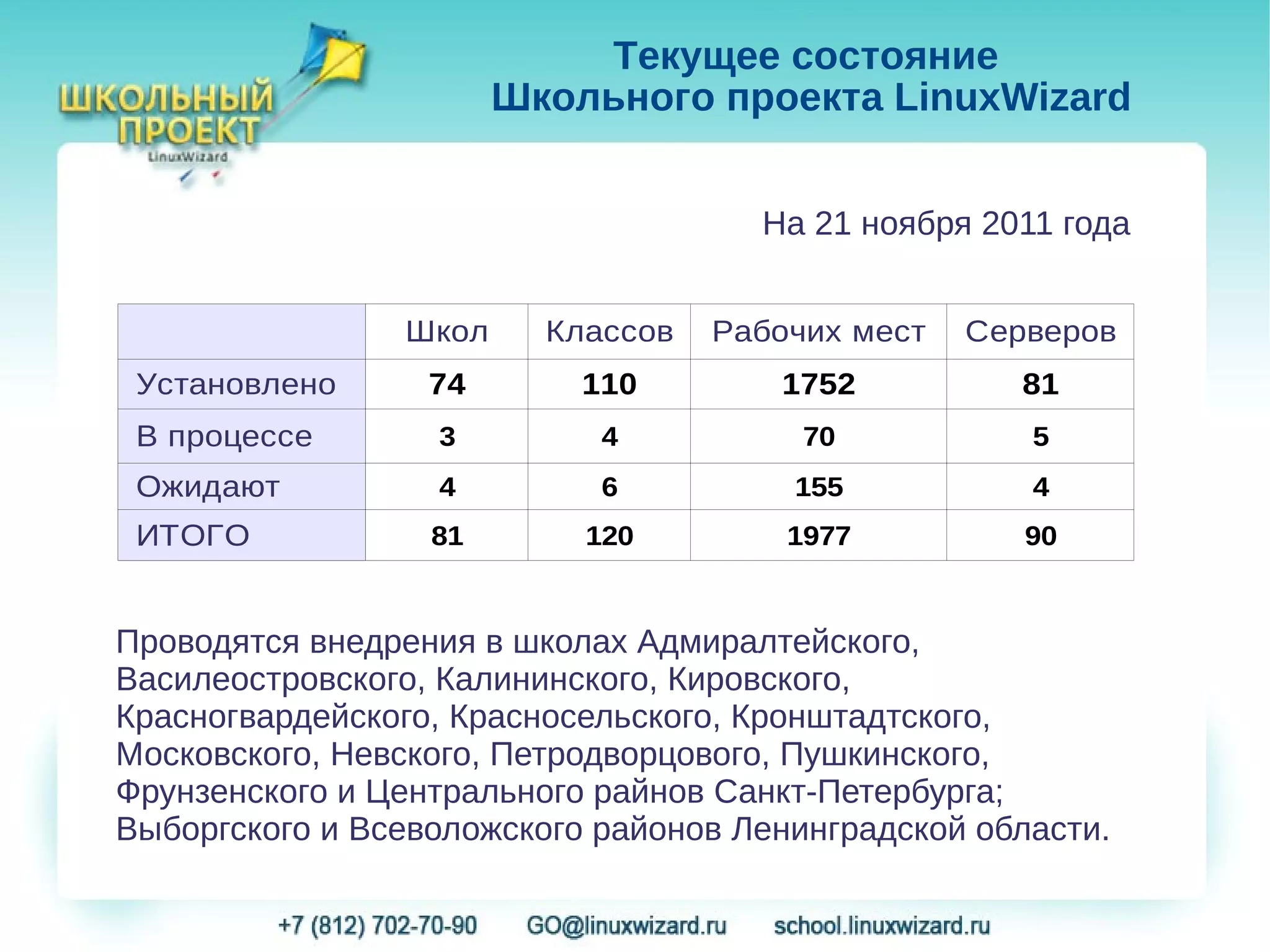 ШКОЛЬНЫЙ ПРОЕКТ LinuxWizard

Текущее состояние
Школьного проекта LinuxWizard

На 21 ноября 2011 года

| | Школ | Классов | Рабочих мест | Серверов |
|---|---|---|---|---|
| Установлено | 74 | 110 | 1752 | 81 |
| В процессе | 3 | 4 | 70 | 5 |
| Ожидают | 4 | 6 | 155 | 4 |
| ИТОГО | 81 | 120 | 1977 | 90 |

Проводятся внедрения в школах Адмиралтейского, Василеостровского, Калининского, Кировского, Красногвардейского, Красносельского, Кронштадтского, Московского, Невского, Петродворцового, Пушкинского, Фрунзенского и Центрального райнов Санкт-Петербурга; Выборгского и Всеволожского районов Ленинградской области.

+7 (812) 702-70-90 GO@linuxwizard.ru school.linuxwizard.ru